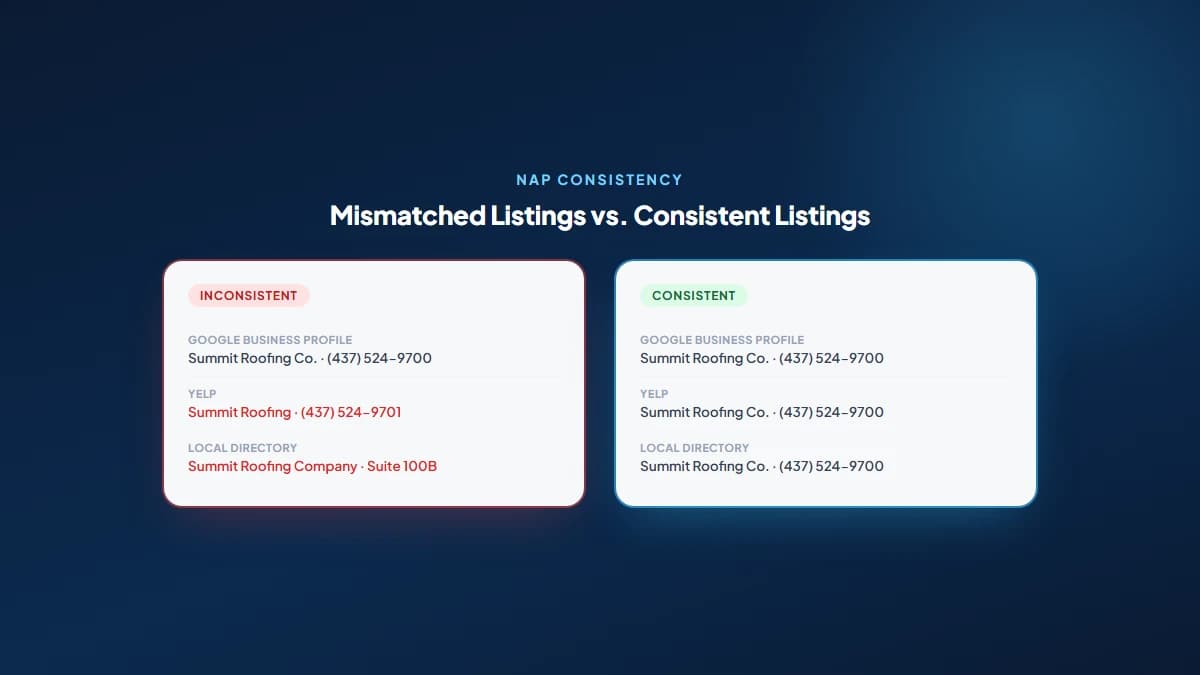 NAP CONSISTENCY

Mismatched Listings vs. Consistent Listings

INCONSISTENT

GOOGLE BUSINESS PROFILE
Summit Roofing Co. · (437) 524-9700

YELP
Summit Roofing · (437) 524-9701

LOCAL DIRECTORY
Summit Roofing Company · Suite 100B

CONSISTENT

GOOGLE BUSINESS PROFILE
Summit Roofing Co. · (437) 524-9700

YELP
Summit Roofing Co. · (437) 524-9700

LOCAL DIRECTORY
Summit Roofing Co. · (437) 524-9700